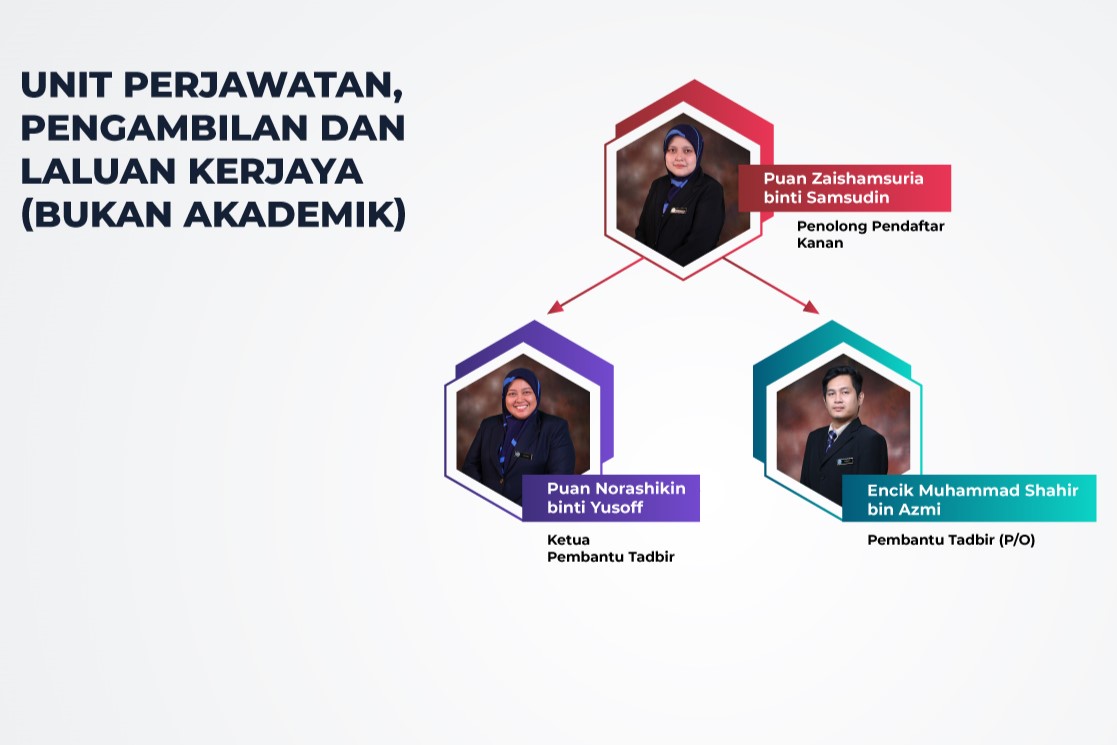 UNIT PERJAWATAN, PENGAMBILAN DAN LALUAN KERJAYA (BUKAN AKADEMIK)

Puan Zaishamsuria binti Samsudin

Penolong Pendaftar Kanan

Puan Norashikin binti Yusoff

Ketua Pembantu Tadbir

Encik Muhammad Shahir bin Azmi

Pembantu Tadbir (P/O)